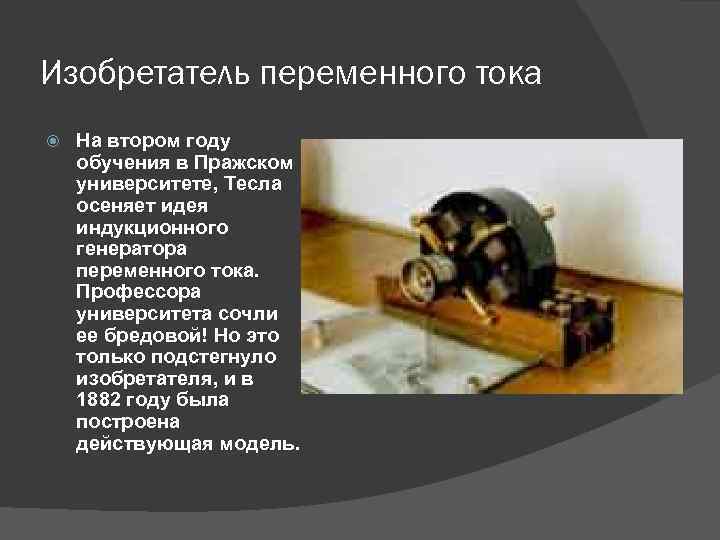 Изобретатель переменного тока

На втором году обучения в Пражском университете, Тесла осеняет идея индукционного генератора переменного тока. Профессора университета сочли ее бредовой! Но это только подстегнуло изобретателя, и в 1882 году была построена действующая модель.